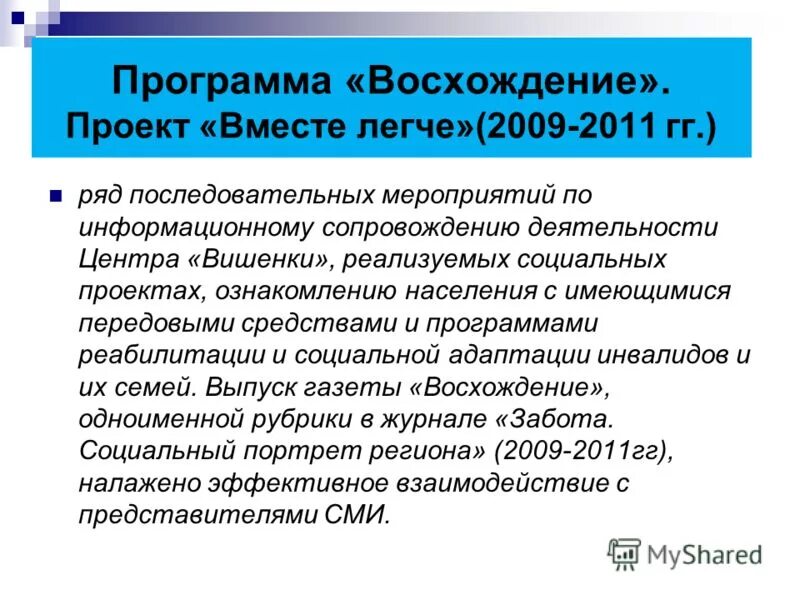 Программа «Восхождение». Проект «Вместе легче»(2009-2011 гг.)

ряд последовательных мероприятий по информационному сопровождению деятельности Центра «Вишенки», реализуемых социальных проектах, ознакомлению населения с имеющимися передовыми средствами и программами реабилитации и социальной адаптации инвалидов и их семей. Выпуск газеты «Восхождение», одноименной рубрики в журнале «Забота. Социальный портрет региона» (2009-2011гг), налажено эффективное взаимодействие с представителями СМИ.

MyShared